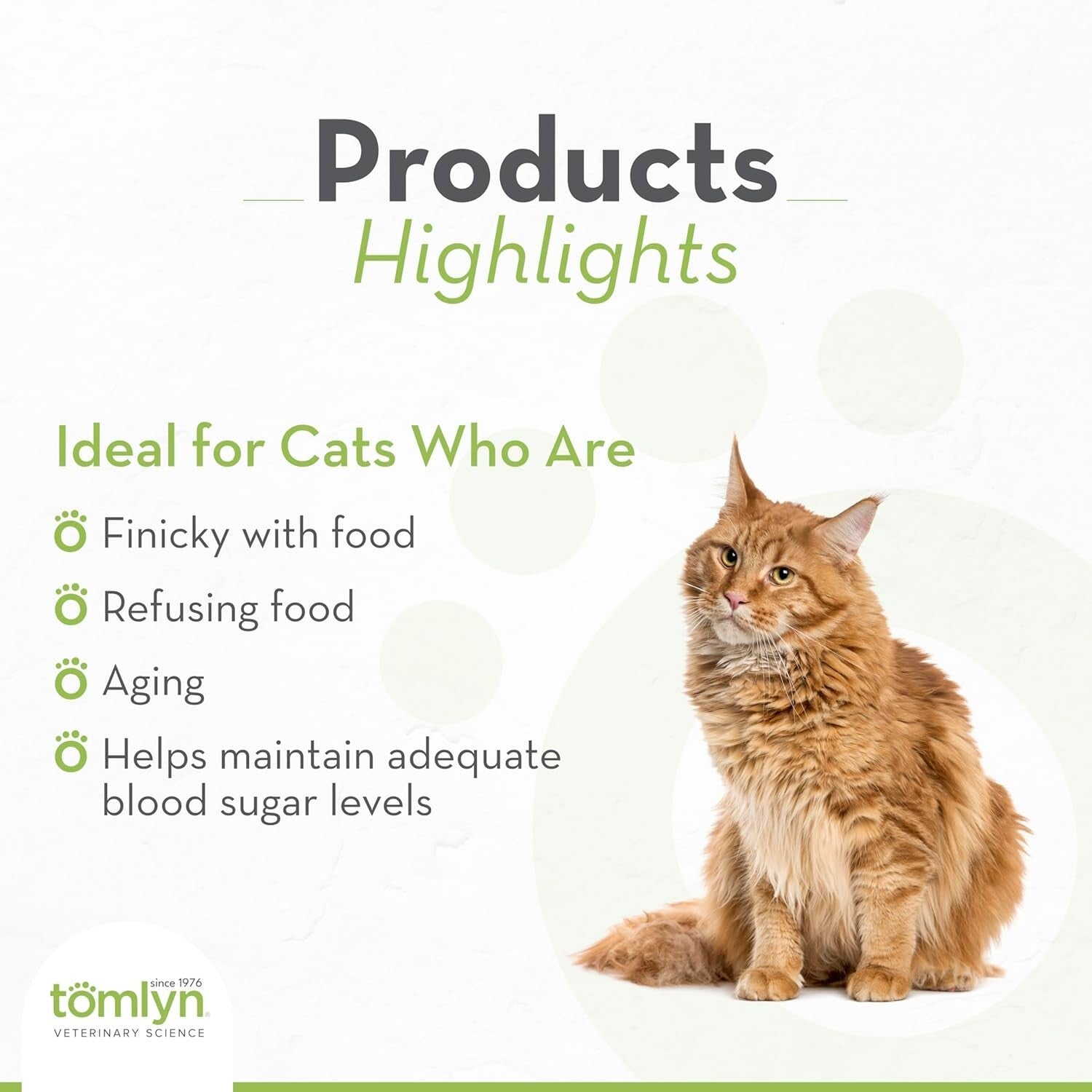 Products
Highlights

Ideal for Cats Who Are

Finicky with food

Refusing food

Aging

Helps maintain adequate blood sugar levels

since 1976
tomlyn
VETERINARY SCIENCE